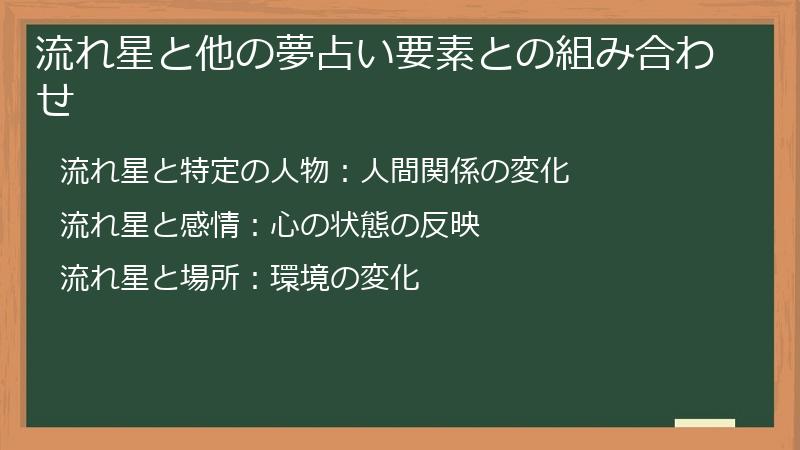 流れ星と他の夢占い要素との組み合わせ

流れ星と特定の人物：人間関係の変化

流れ星と感情：心の状態の反映

流れ星と場所：環境の変化